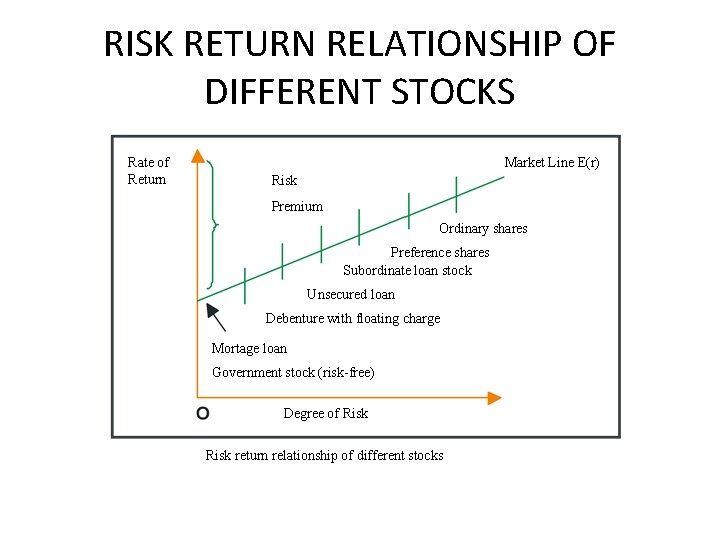 RISK RETURN RELATIONSHIP OF DIFFERENT STOCKS

Rate of Return

Risk

Premium

Market Line E(r)

Ordinary shares

Preference shares

Subordinate loan stock

Unsecured loan

Debenture with floating charge

Mortage loan

Government stock (risk-free)

O

Degree of Risk

Risk return relationship of different stocks